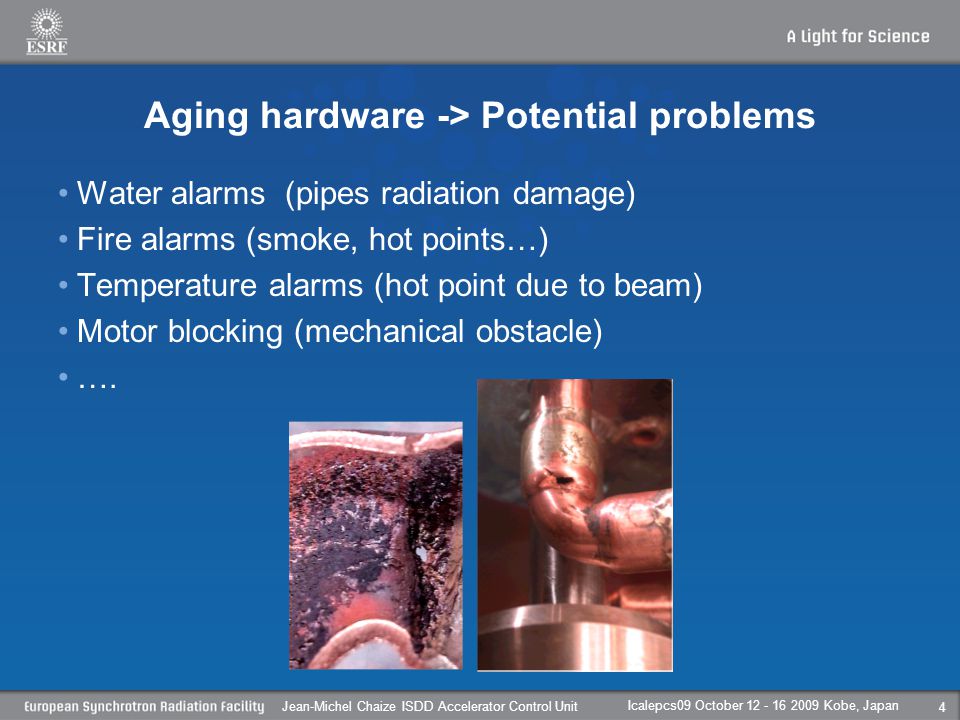 ESRF

A Light for Science

Aging hardware -> Potential problems

• Water alarms (pipes radiation damage)
• Fire alarms (smoke, hot points…)
• Temperature alarms (hot point due to beam)
• Motor blocking (mechanical obstacle)
• ….

European Synchrotron Radiation Facility Jean-Michel Chaize ISDD Accelerator Control Unit Icalepcs09 October 12 - 16 2009 Kobe, Japan 4